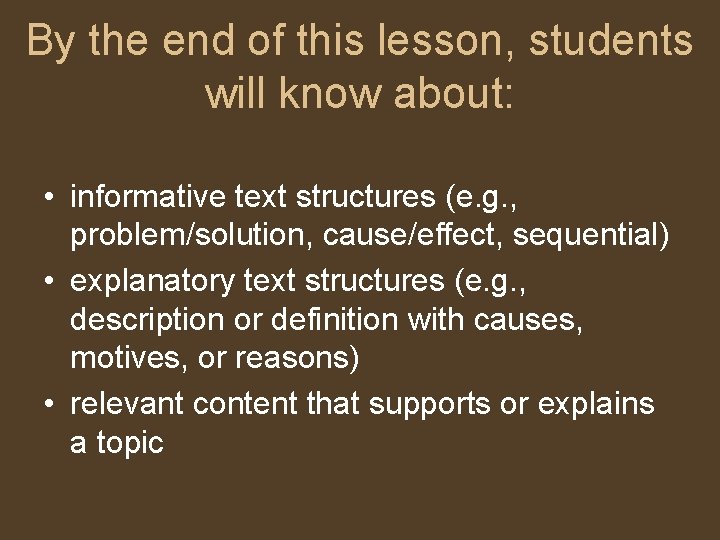 By the end of this lesson, students will know about:

• informative text structures (e.g., problem/solution, cause/effect, sequential)
• explanatory text structures (e.g., description or definition with causes, motives, or reasons)
• relevant content that supports or explains a topic